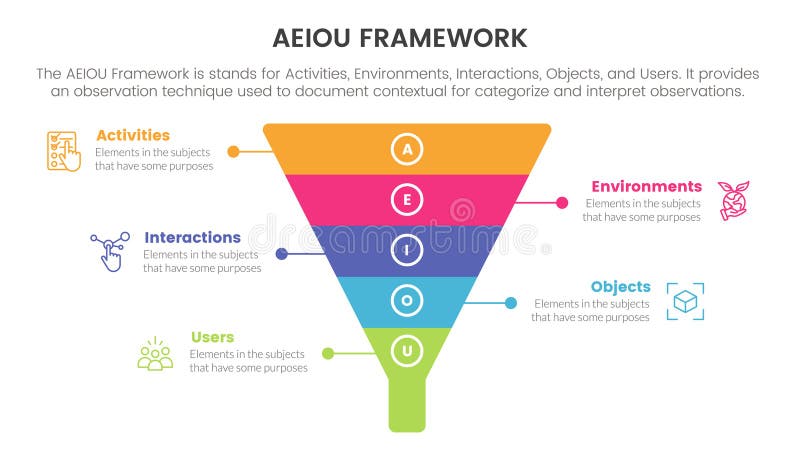 AEIOU FRAMEWORK

The AEIOU Framework is stands for Activities, Environments, Interactions, Objects, and Users. It provides an observation technique used to document contextual for categorize and interpret observations.

Activities
Elements in the subjects that have some purposes

A

Environments
Elements in the subjects that have some purposes

E

Interactions
Elements in the subjects that have some purposes

I

dreamstime

Objects
Elements in the subjects that have some purposes

O

Users
Elements in the subjects that have some purposes

U